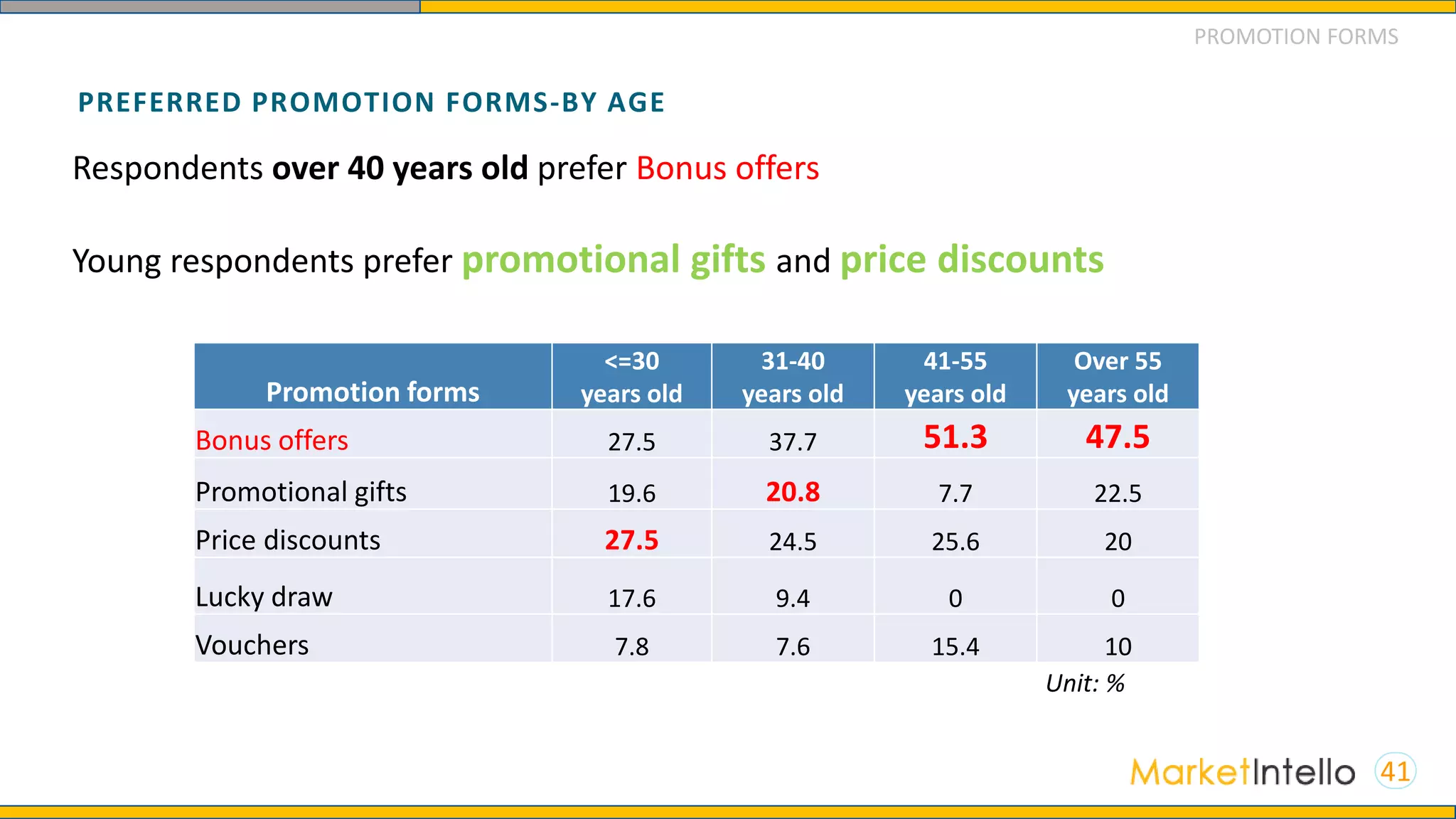 PROMOTION FORMS

PREFERRED PROMOTION FORMS-BY AGE

Respondents over 40 years old prefer Bonus offers

Young respondents prefer promotional gifts and price discounts

| Promotion forms | <=30 years old | 31-40 years old | 41-55 years old | Over 55 years old |
|---|---|---|---|---|
| Bonus offers | 27.5 | 37.7 | 51.3 | 47.5 |
| Promotional gifts | 19.6 | 20.8 | 7.7 | 22.5 |
| Price discounts | 27.5 | 24.5 | 25.6 | 20 |
| Lucky draw | 17.6 | 9.4 | 0 | 0 |
| Vouchers | 7.8 | 7.6 | 15.4 | 10 |

Unit: %

MarketIntello 41